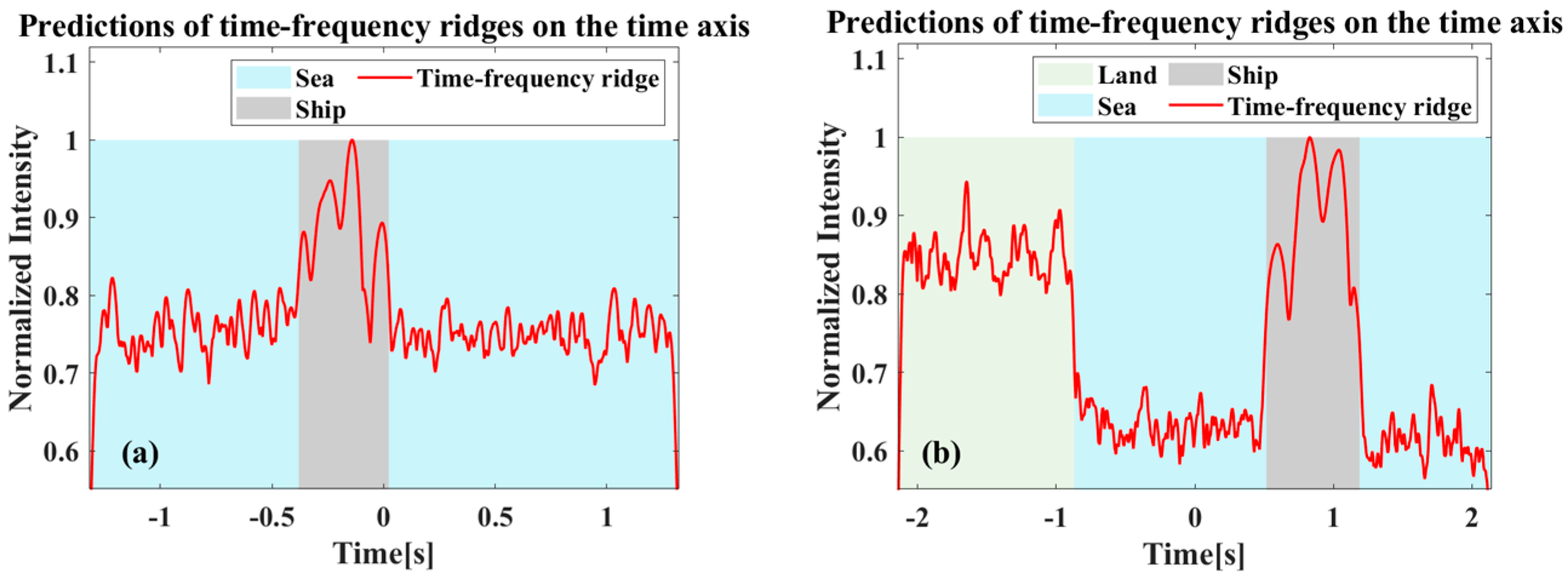 Predictions of time-frequency ridges on the time axis

Sea
Time-frequency ridge
Ship

Normalized Intensity

1.1
1
0.9
0.8
0.7
0.6

(a)

-1
-0.5
0
0.5
1

Time[s]

Predictions of time-frequency ridges on the time axis

Land
Ship
Sea
Time-frequency ridge

Normalized Intensity

1.1
1
0.9
0.8
0.7
0.6

(b)

-2
-1
0
1
2

Time[s]